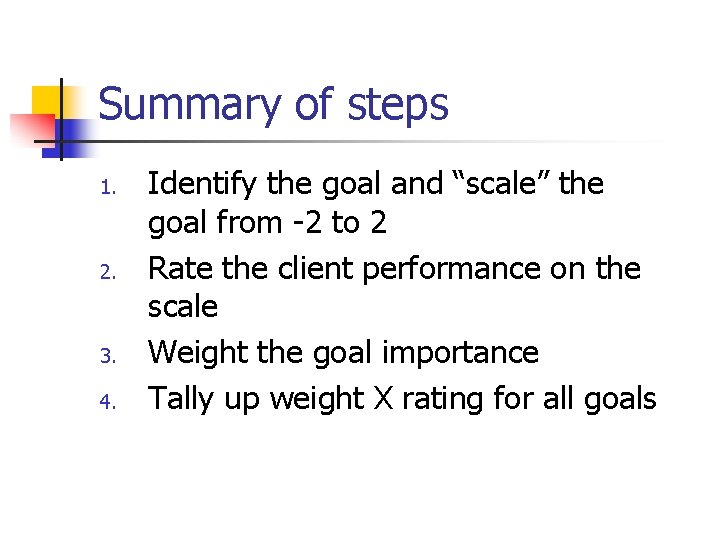 Summary of steps

1. Identify the goal and “scale” the goal from -2 to 2
2. Rate the client performance on the scale
3. Weight the goal importance
4. Tally up weight X rating for all goals